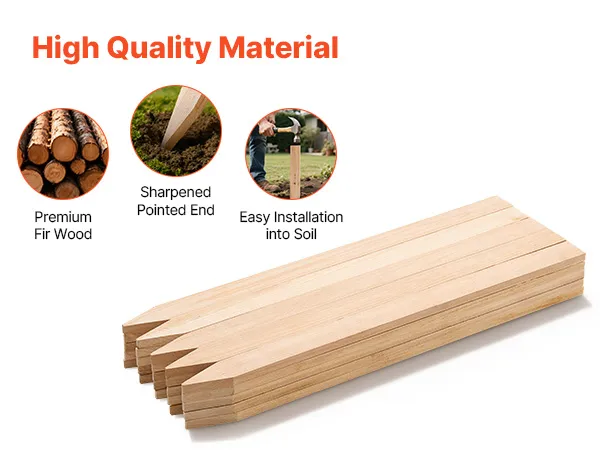 High Quality Material

Premium
Fir Wood

Sharpened
Pointed End

Easy Installation
into Soil